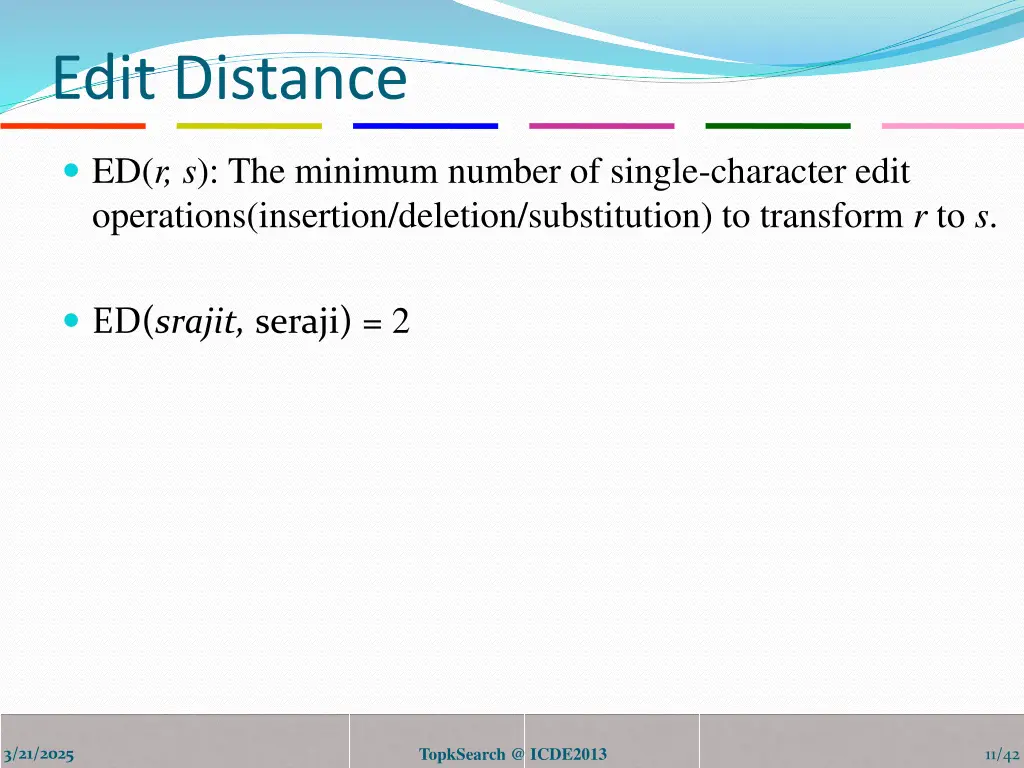 Edit Distance

ED(r, s): The minimum number of single-character edit operations(insertion/deletion/substitution) to transform r to s.

ED(srajit, seraji) = 2

3/21/2025

TopkSearch @ ICDE2013

11/42